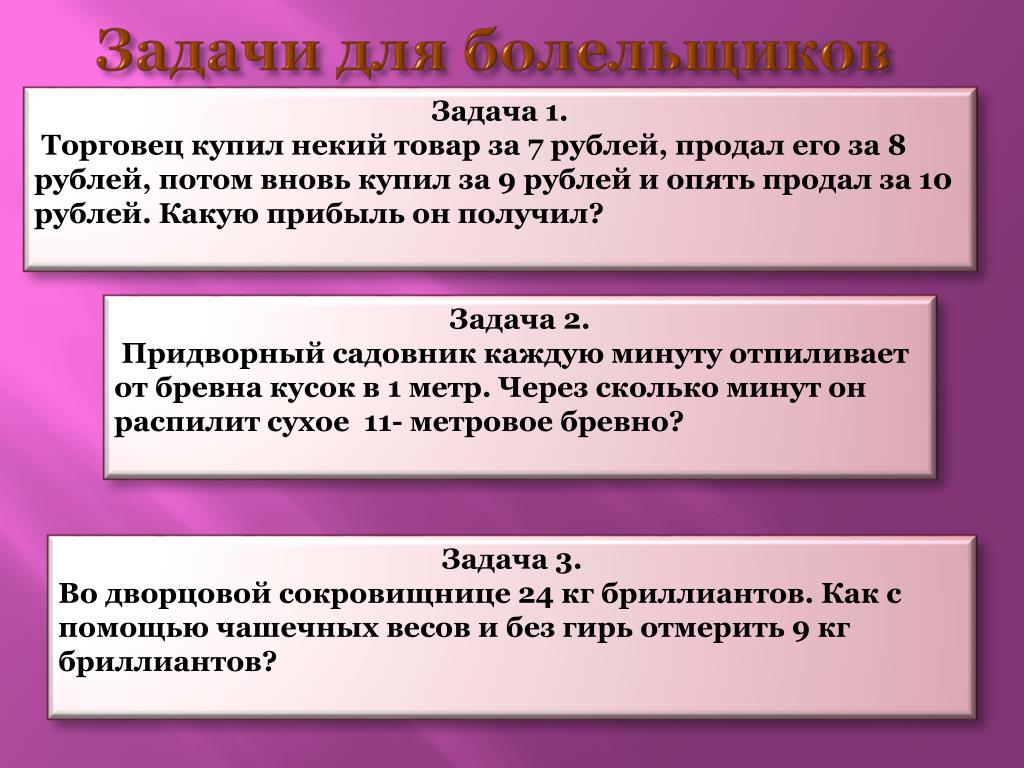 Задачи для болельщиков

Задача 1.
Торговец купил некий товар за 7 рублей, продал его за 8 рублей, потом вновь купил за 9 рублей и опять продал за 10 рублей. Какую прибыль он получил?

Задача 2.
Придворный садовник каждую минуту отпиливает от бревна кусок в 1 метр. Через сколько минут он распилит сухое 11- метровое бревно?

Задача 3.
Во дворцовой сокровищнице 24 кг бриллиантов. Как с помощью чашечных весов и без гирь отмерить 9 кг бриллиантов?